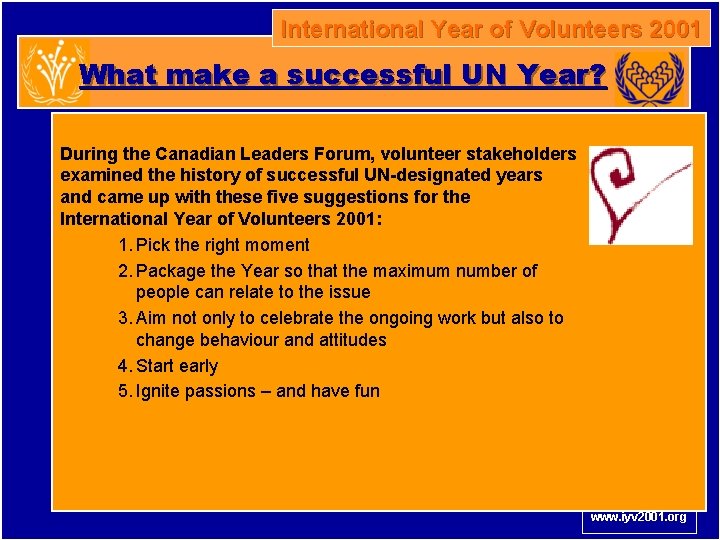 International Year of Volunteers 2001

What make a successful UN Year?

During the Canadian Leaders Forum, volunteer stakeholders examined the history of successful UN-designated years and came up with these five suggestions for the International Year of Volunteers 2001:

1. Pick the right moment
2. Package the Year so that the maximum number of people can relate to the issue
3. Aim not only to celebrate the ongoing work but also to change behaviour and attitudes
4. Start early
5. Ignite passions – and have fun

www.iyv2001.org